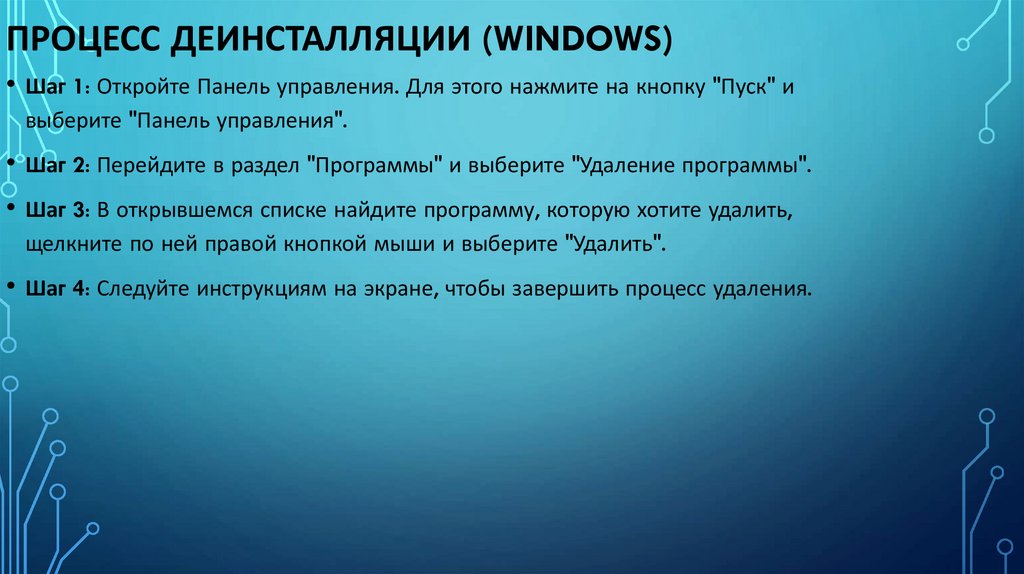 ПРОЦЕСС ДЕИНСТАЛЛЯЦИИ (WINDOWS)

• Шаг 1: Откройте Панель управления. Для этого нажмите на кнопку "Пуск" и выберите "Панель управления".

• Шаг 2: Перейдите в раздел "Программы" и выберите "Удаление программы".

• Шаг 3: В открывшемся списке найдите программу, которую хотите удалить, щелкните по ней правой кнопкой мыши и выберите "Удалить".

• Шаг 4: Следуйте инструкциям на экране, чтобы завершить процесс удаления.